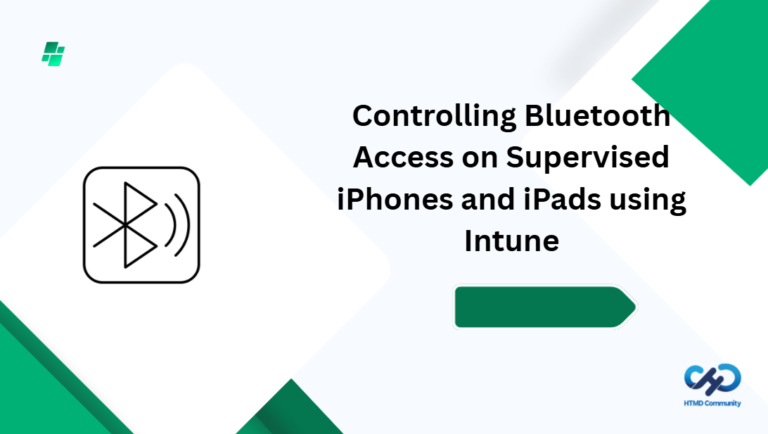 Controlling Bluetooth Access on Supervised iPhones and iPads using Intune

HTMD Community